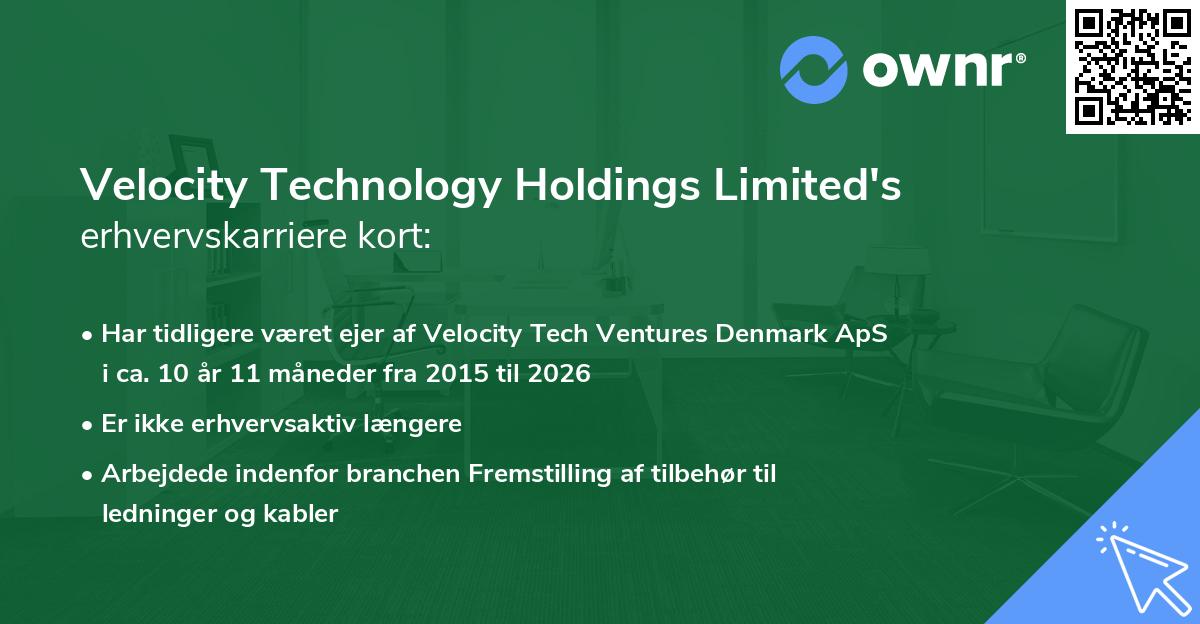 ownr®

Velocity Technology Holdings Limited's erhvervskarriere kort:

• Har tidligere været ejer af Velocity Tech Ventures Denmark ApS i ca. 10 år 11 måneder fra 2015 til 2026

• Er ikke erhvervsaktiv længere

• Arbejdede indenfor branchen Fremstilling af tilbehør til ledninger og kabler